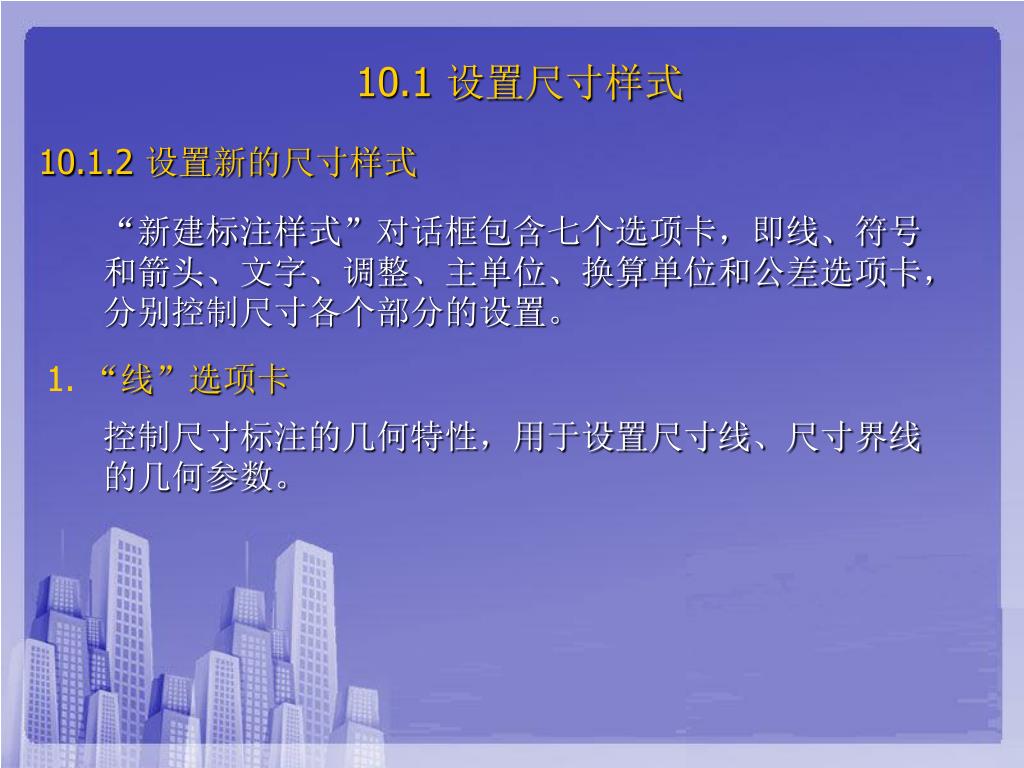 10.1 设置尺寸样式

10.1.2 设置新的尺寸样式

“新建标注样式”对话框包含七个选项卡，即线、符号和箭头、文字、调整、主单位、换算单位和公差选项卡，分别控制尺寸各个部分的设置。

1. “线”选项卡

控制尺寸标注的几何特性，用于设置尺寸线、尺寸界线的几何参数。